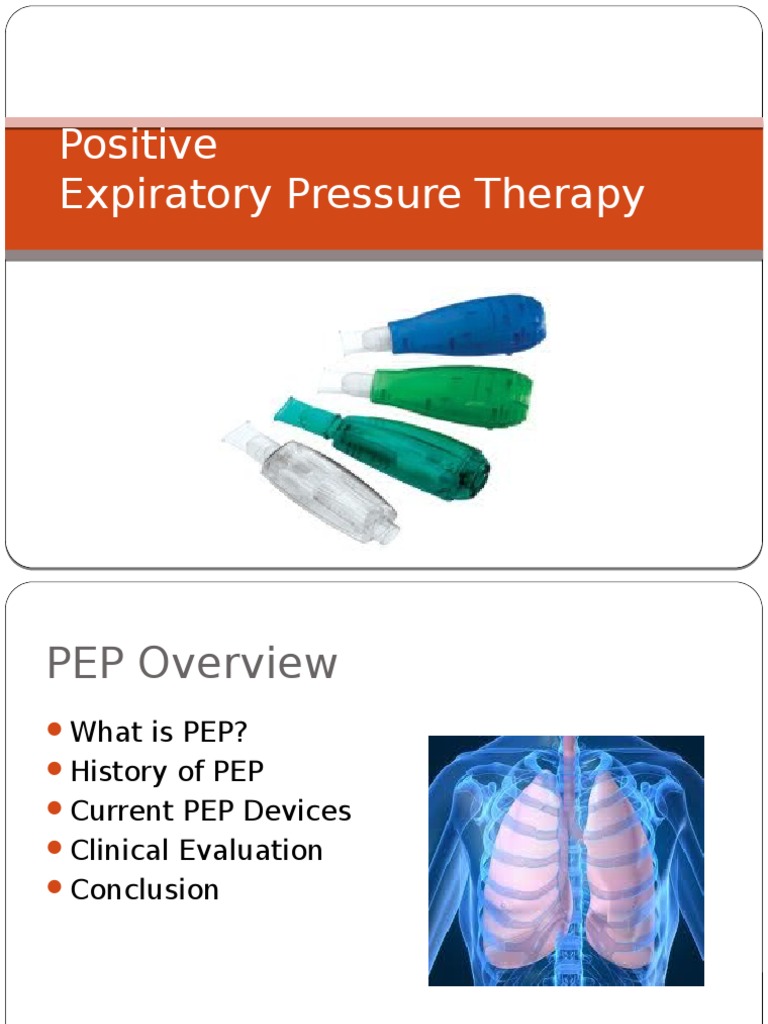 Positive
Expiratory Pressure Therapy

PEP Overview

- What is PEP?
- History of PEP
- Current PEP Devices
- Clinical Evaluation
- Conclusion